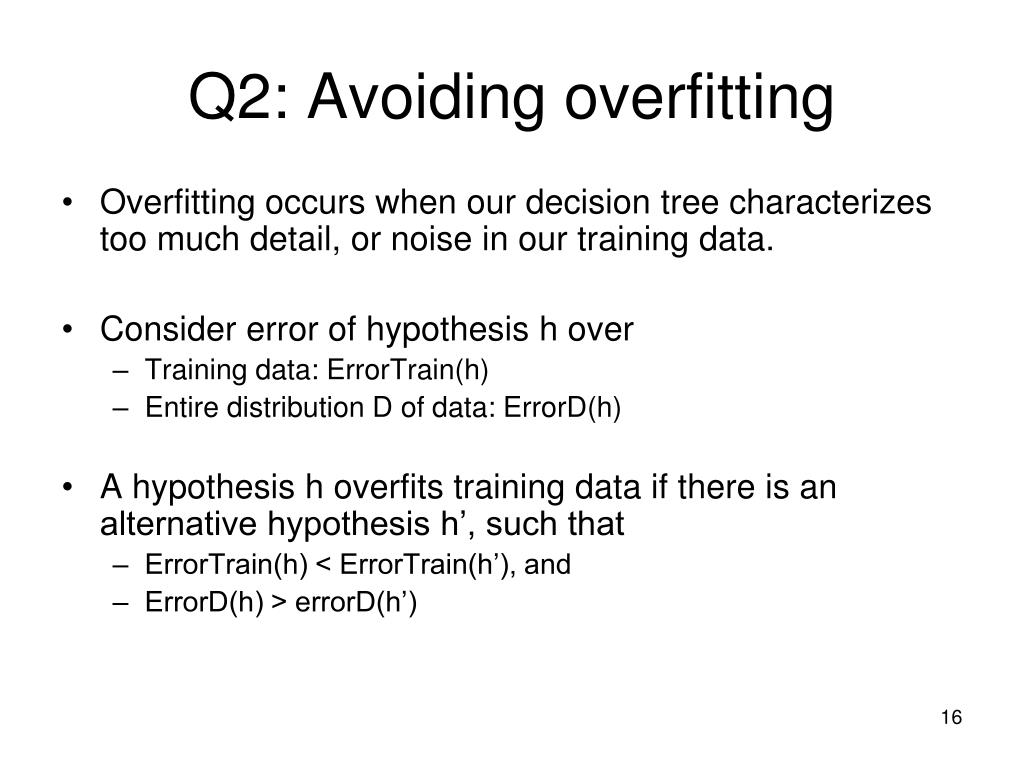 Q2: Avoiding overfitting

• Overfitting occurs when our decision tree characterizes too much detail, or noise in our training data.

• Consider error of hypothesis h over
– Training data: ErrorTrain(h)
– Entire distribution D of data: ErrorD(h)

• A hypothesis h overfits training data if there is an alternative hypothesis h’, such that
– ErrorTrain(h) < ErrorTrain(h’), and
– ErrorD(h) > errorD(h’)

16